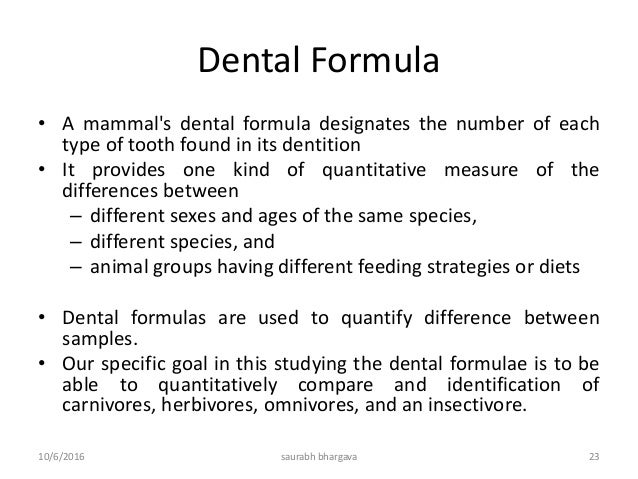 Dental Formula

• A mammal's dental formula designates the number of each type of tooth found in its dentition
• It provides one kind of quantitative measure of the differences between
– different sexes and ages of the same species,
– different species, and
– animal groups having different feeding strategies or diets

• Dental formulas are used to quantify difference between samples.
• Our specific goal in this studying the dental formulae is to be able to quantitatively compare and identification of carnivores, herbivores, omnivores, and an insectivore.

10/6/2016 saurabh bhargava 23